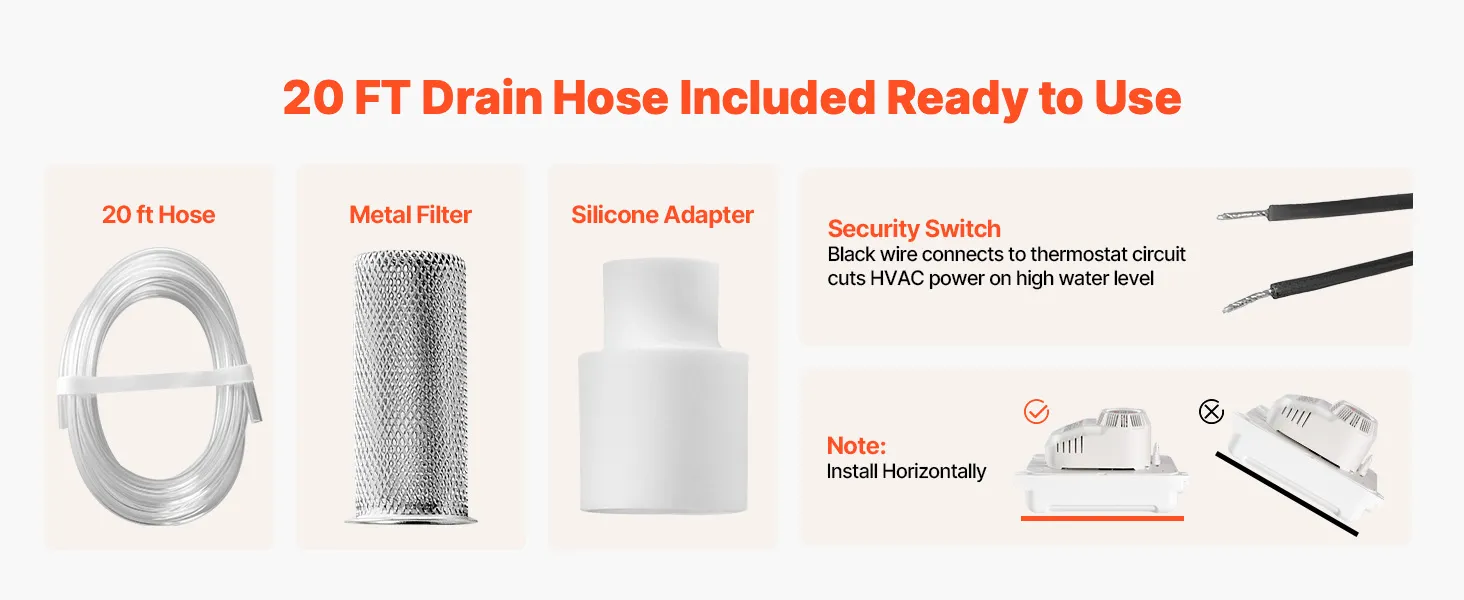 20 FT Drain Hose Included Ready to Use

20 ft Hose

Metal Filter

Silicone Adapter

Security Switch
Black wire connects to thermostat circuit cuts HVAC power on high water level

Note:
Install Horizontally